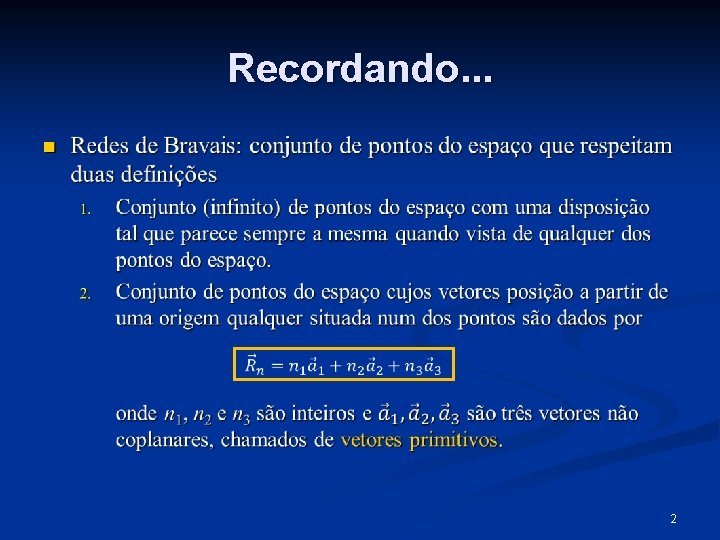 Recordando...

Redes de Bravais: conjunto de pontos do espaço que respeitam duas definições

1. Conjunto (infinito) de pontos do espaço com uma disposição tal que parece sempre a mesma quando vista de qualquer dos pontos do espaço.

2. Conjunto de pontos do espaço cujos vetores posição a partir de uma origem qualquer situada num dos pontos são dados por

$\vec{R}_n = n_1\vec{a}_1 + n_2\vec{a}_2 + n_3\vec{a}_3$

onde $n_1$, $n_2$ e $n_3$ são inteiros e $\vec{a}_1, \vec{a}_2, \vec{a}_3$ são três vetores não coplanares, chamados de vetores primitivos.

2